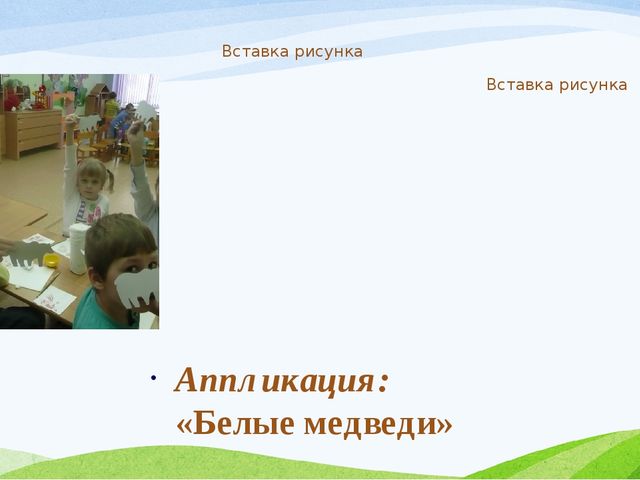 Вставка рисунка

Вставка рисунка

• Аппликация:
«Белые медведи»